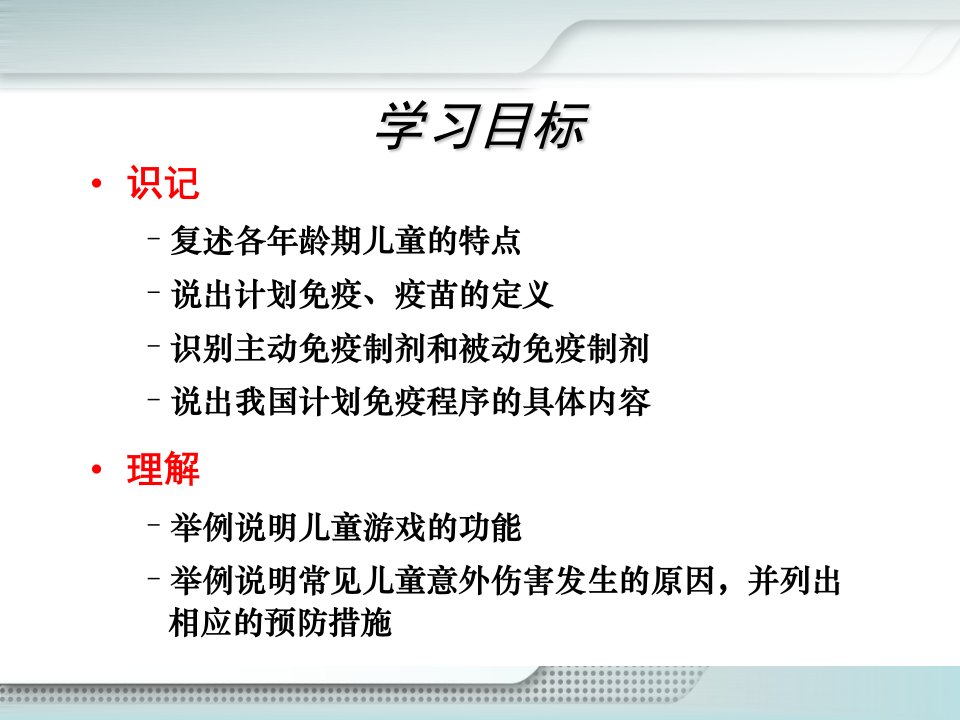 学习目标

• 识记
– 复述各年龄期儿童的特点
– 说出计划免疫、疫苗的定义
– 识别主动免疫制剂和被动免疫制剂
– 说出我国计划免疫程序的具体内容

• 理解
– 举例说明儿童游戏的功能
– 举例说明常见儿童意外伤害发生的原因，并列出相应的预防措施